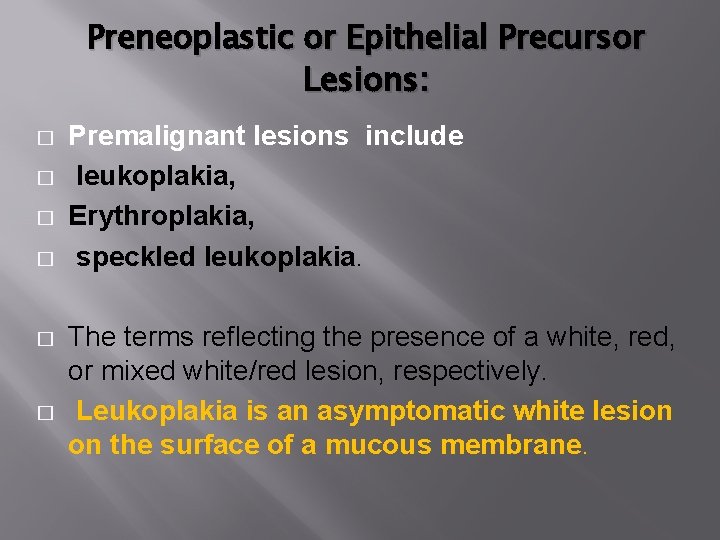 Preneoplastic or Epithelial Precursor Lesions:

□ Premalignant lesions include
□ leukoplakia,
□ Erythroplakia,
□ speckled leukoplakia.

□ The terms reflecting the presence of a white, red, or mixed white/red lesion, respectively.
□ Leukoplakia is an asymptomatic white lesion on the surface of a mucous membrane.